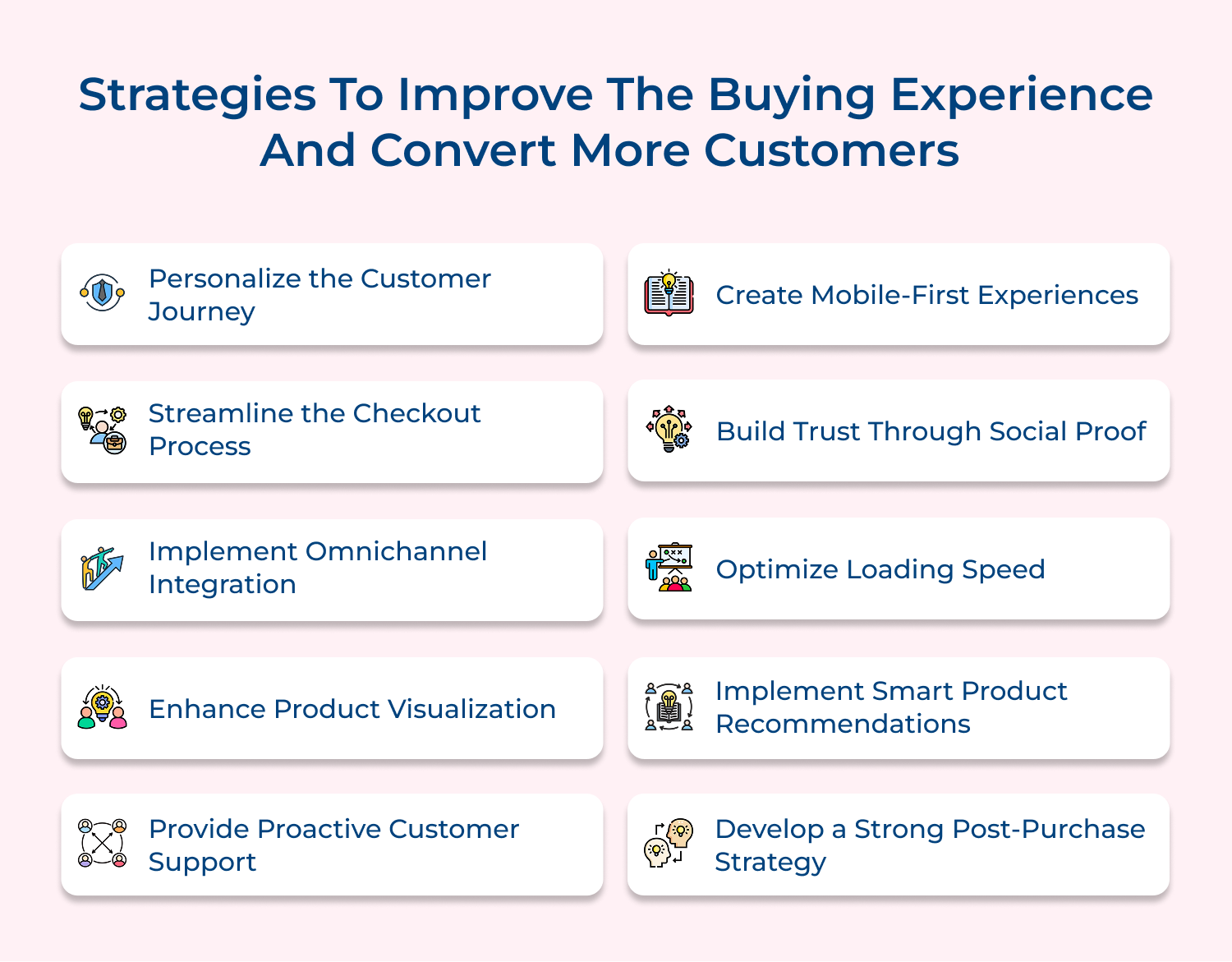 Strategies To Improve The Buying Experience And Convert More Customers

Personalize the Customer Journey

Streamline the Checkout Process

Implement Omnichannel Integration

Enhance Product Visualization

Provide Proactive Customer Support

Create Mobile-First Experiences

Build Trust Through Social Proof

Optimize Loading Speed

Implement Smart Product Recommendations

Develop a Strong Post-Purchase Strategy